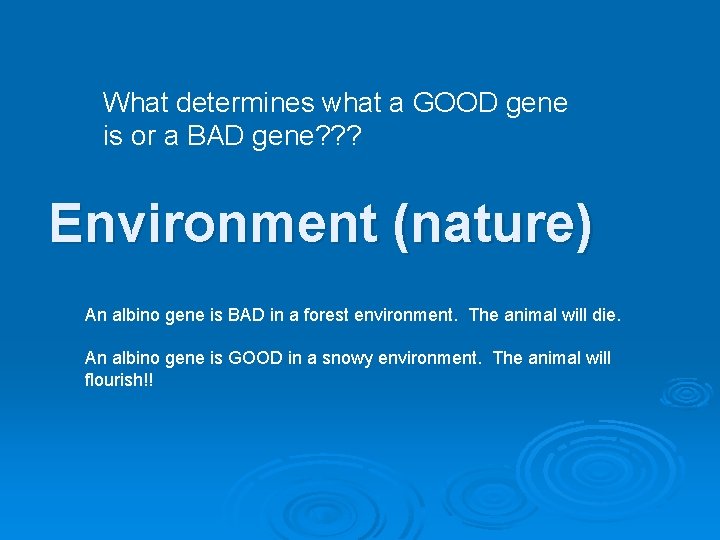 What determines what a GOOD gene is or a BAD gene???

Environment (nature)

An albino gene is BAD in a forest environment. The animal will die.

An albino gene is GOOD in a snowy environment. The animal will flourish!!